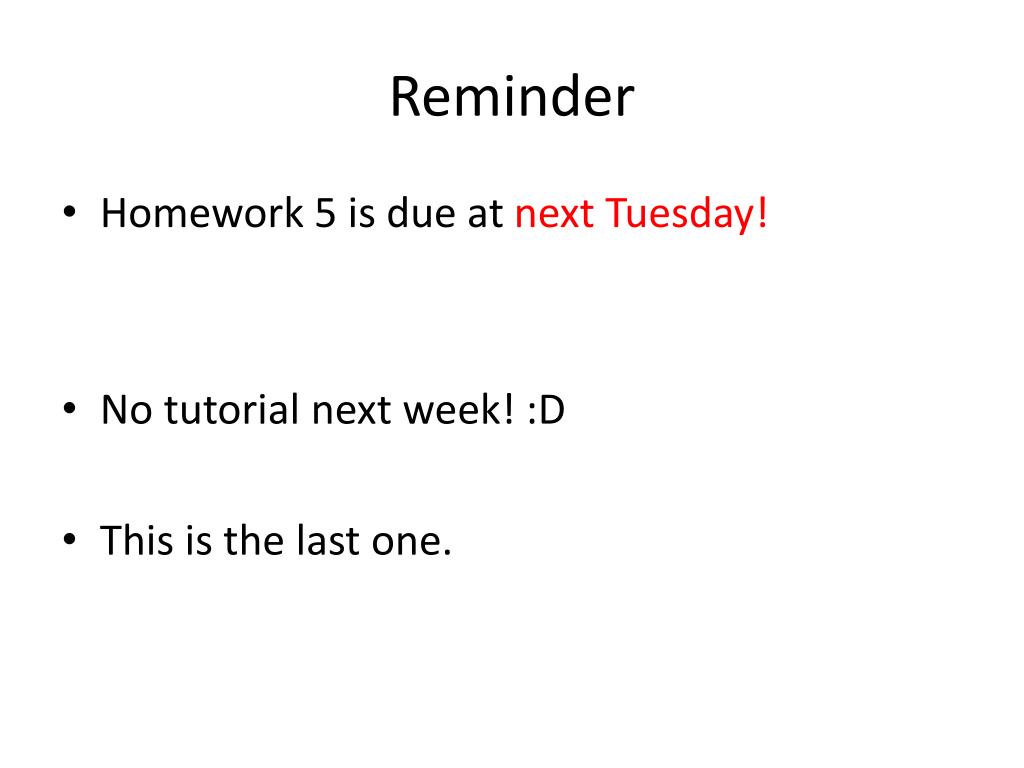 Reminder

• Homework 5 is due at next Tuesday!

• No tutorial next week! :D

• This is the last one.